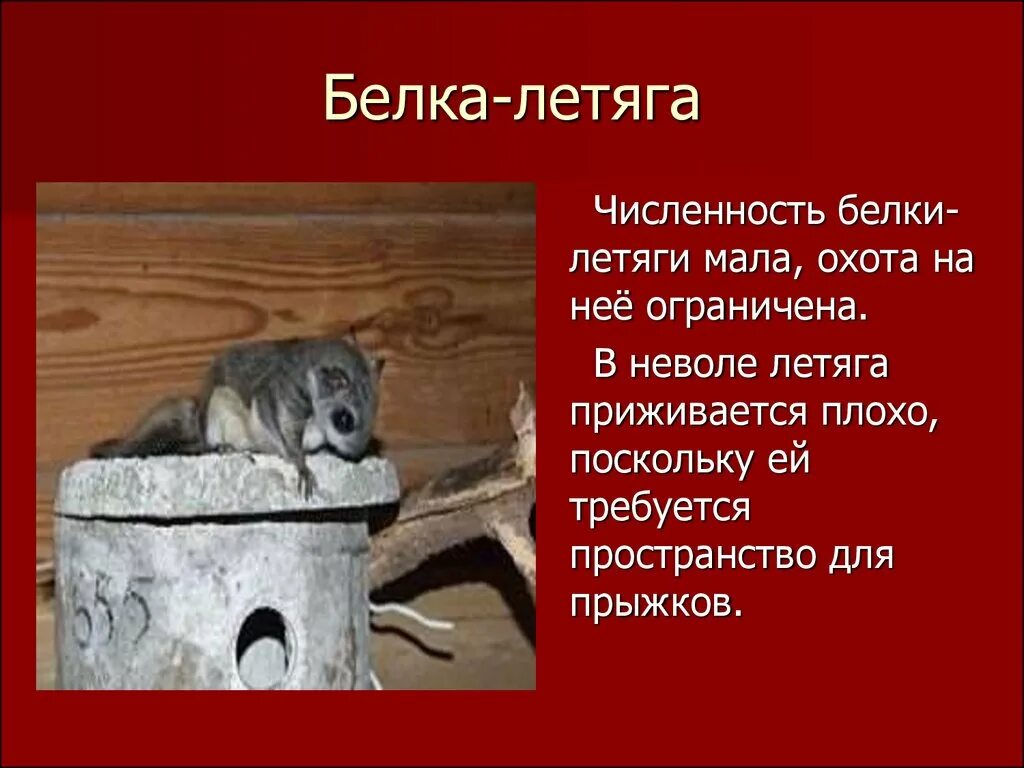 Белка-летяга

Численность белки-летяги мала, охота на неё ограничена.

В неволе летяга приживается плохо, поскольку ей требуется пространство для прыжков.

555